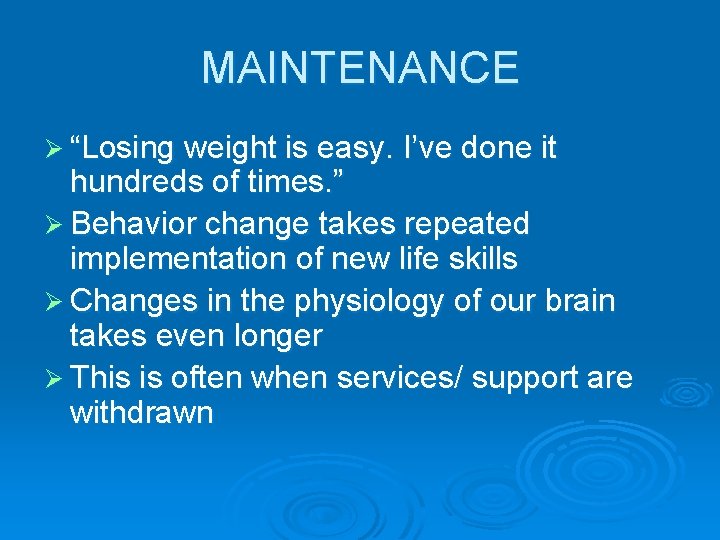 MAINTENANCE

➢ “Losing weight is easy. I’ve done it hundreds of times.”

➢ Behavior change takes repeated implementation of new life skills

➢ Changes in the physiology of our brain takes even longer

➢ This is often when services/ support are withdrawn